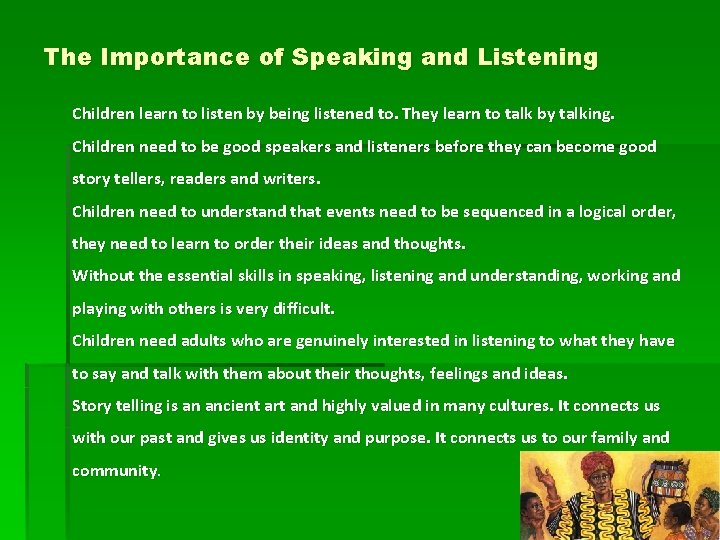 The Importance of Speaking and Listening

Children learn to listen by being listened to. They learn to talk by talking.

Children need to be good speakers and listeners before they can become good story tellers, readers and writers.

Children need to understand that events need to be sequenced in a logical order, they need to learn to order their ideas and thoughts.

Without the essential skills in speaking, listening and understanding, working and playing with others is very difficult.

Children need adults who are genuinely interested in listening to what they have to say and talk with them about their thoughts, feelings and ideas.

Story telling is an ancient art and highly valued in many cultures. It connects us with our past and gives us identity and purpose. It connects us to our family and community.